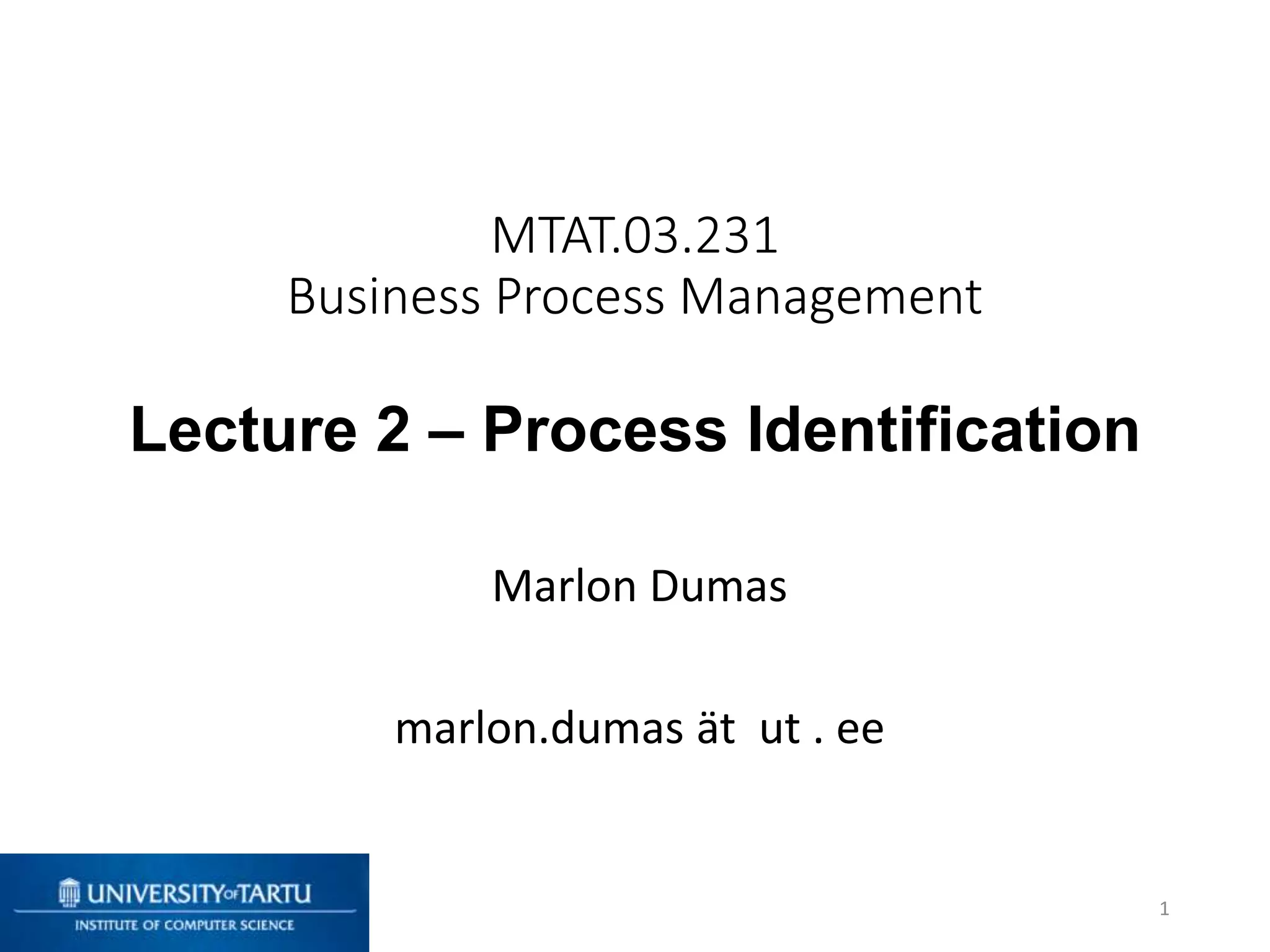 MTAT.03.231
Business Process Management

Lecture 2 – Process Identification

Marlon Dumas

marlon.dumas ät ut . ee

UNIVERSITY OF TARTU
INSTITUTE OF COMPUTER SCIENCE

1